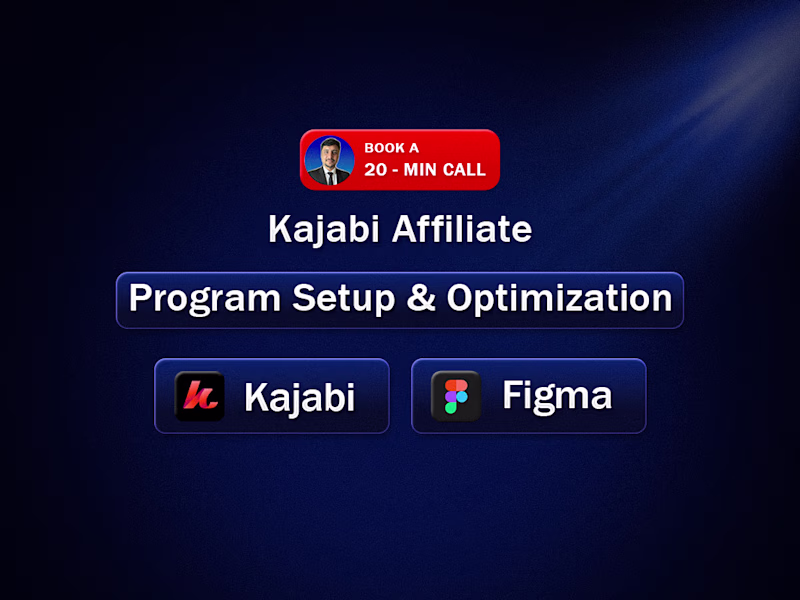 BOOK A
20 - MIN CALL

Kajabi Affiliate

Program Setup & Optimization

Kajabi

Figma